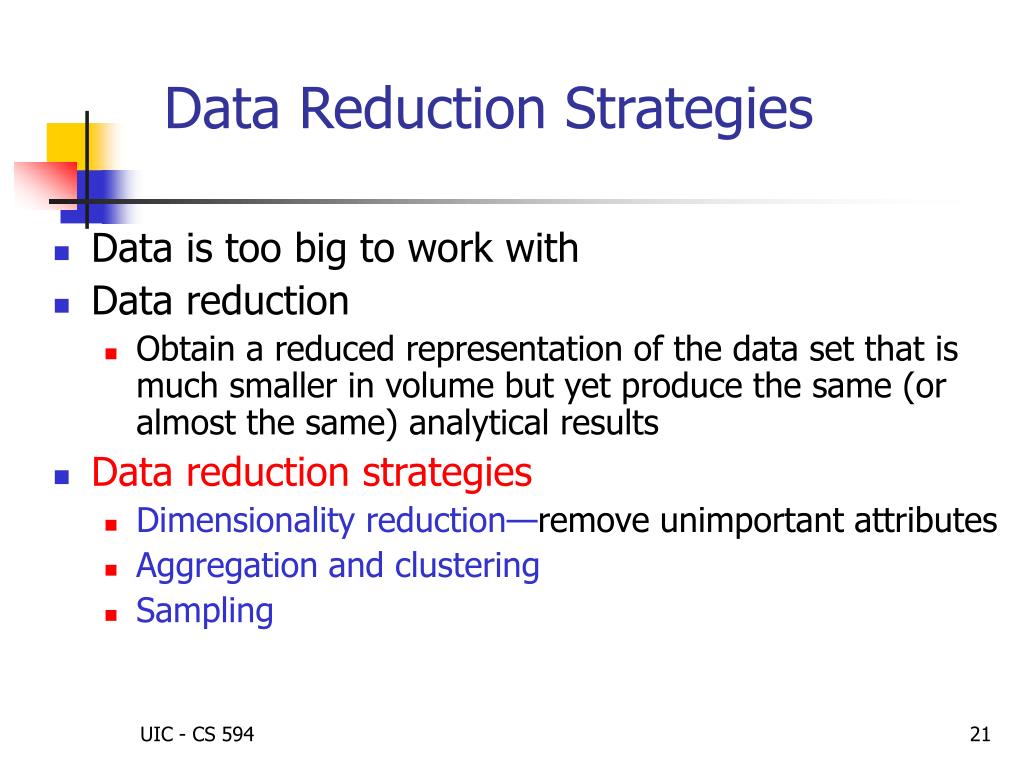 Data Reduction Strategies

- Data is too big to work with
- Data reduction
  - Obtain a reduced representation of the data set that is much smaller in volume but yet produce the same (or almost the same) analytical results
- Data reduction strategies
  - Dimensionality reduction—remove unimportant attributes
  - Aggregation and clustering
  - Sampling

UIC - CS 594

21